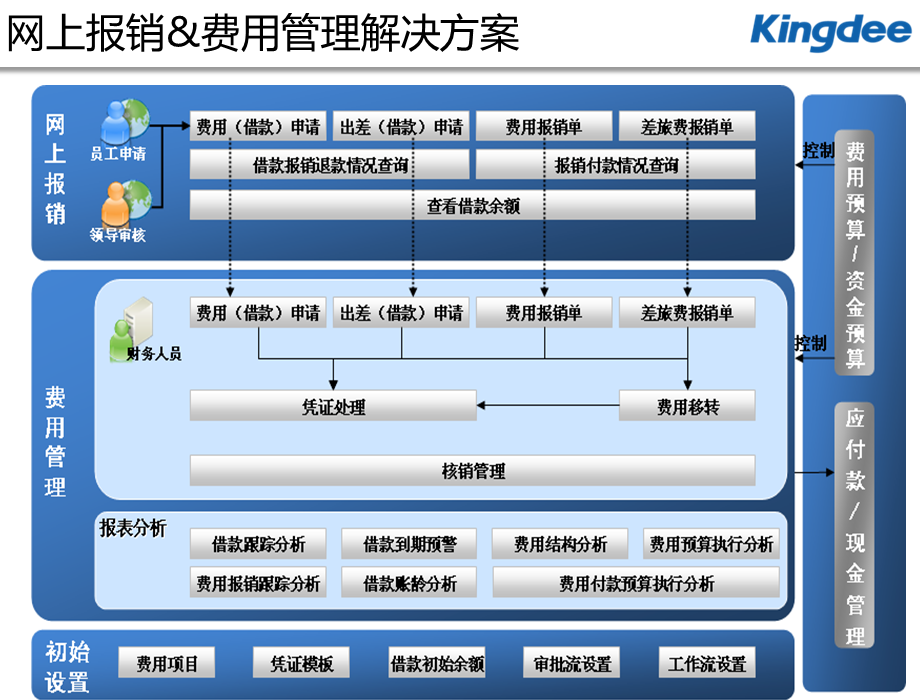 网上报销&费用管理解决方案

Kingdee

网上报销

员工申请

领导审核

费用（借款）申请
出差（借款）申请
费用报销单
差旅费报销单

借款报销退款情况查询
报销付款情况查询

查看借款余额

控制

费用预算/资金预算

费用管理

财务人员

费用（借款）申请
出差（借款）申请
费用报销单
差旅费报销单

凭证处理
费用移转

核销管理

控制

应付款/现金管理

报表分析

借款跟踪分析
借款到期预警
费用结构分析
费用预算执行分析
费用报销跟踪分析
借款账龄分析
费用付款预算执行分析

初始设置

费用项目
凭证模板
借款初始余额
审批流设置
工作流设置